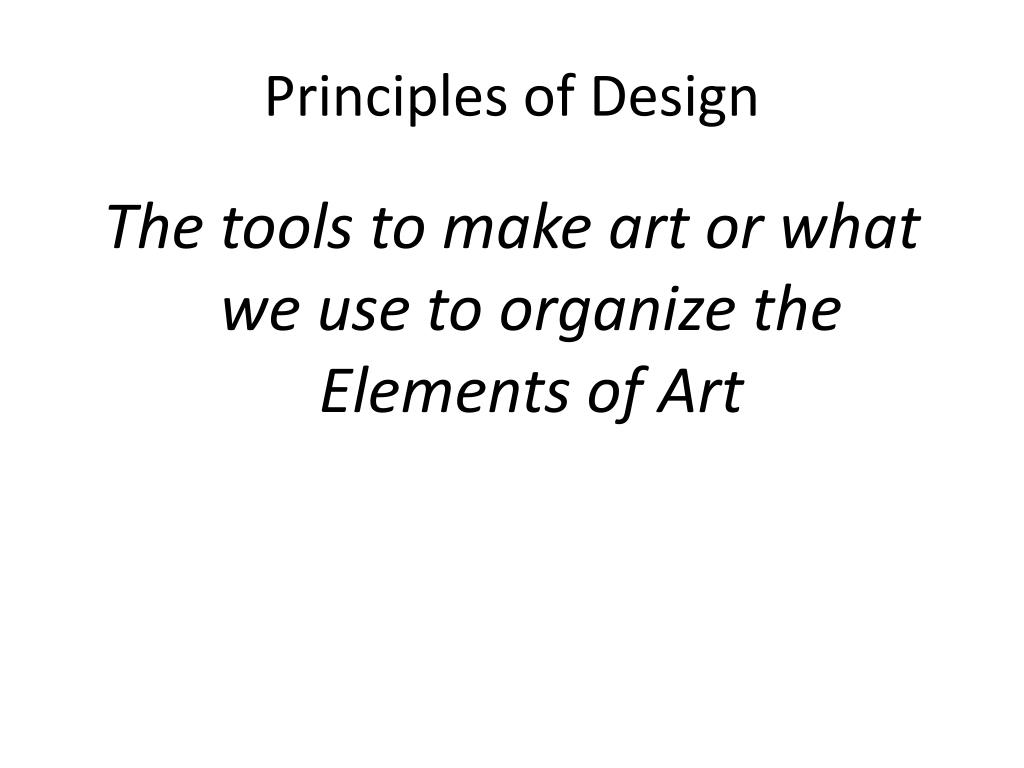 Principles of Design

The tools to make art or what we use to organize the Elements of Art